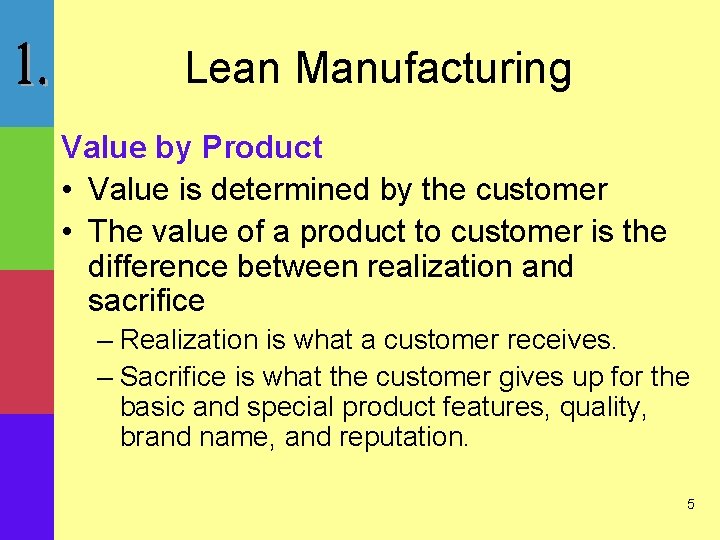 1.

Lean Manufacturing

Value by Product

• Value is determined by the customer

• The value of a product to customer is the difference between realization and sacrifice

– Realization is what a customer receives.

– Sacrifice is what the customer gives up for the basic and special product features, quality, brand name, and reputation.

5